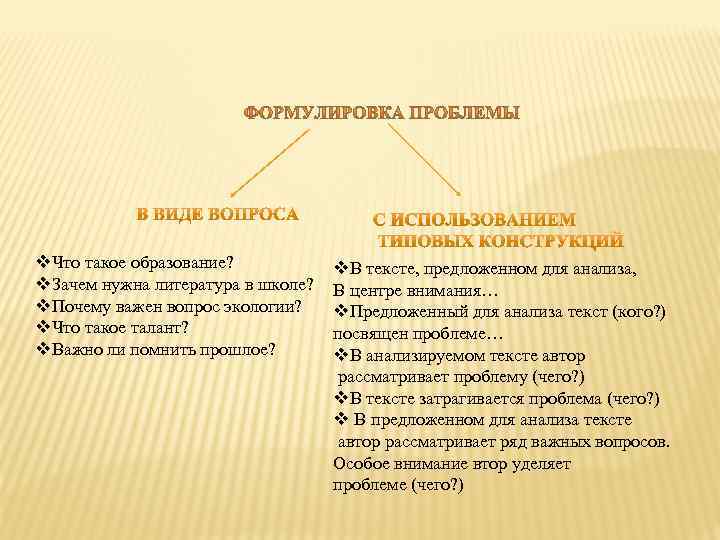 ФОРМУЛИРОВКА ПРОБЛЕМЫ

В ВИДЕ ВОПРОСА

❖Что такое образование?
❖Зачем нужна литература в школе?
❖Почему важен вопрос экологии?
❖Что такое талант?
❖Важно ли помнить прошлое?

С ИСПОЛЬЗОВАНИЕМ ТИПОВЫХ КОНСТРУКЦИЙ

❖В тексте, предложенном для анализа, В центре внимания…
❖Предложенный для анализа текст (кого?) посвящен проблеме…
❖В анализируемом тексте автор рассматривает проблему (чего?)
❖В тексте затрагивается проблема (чего?)
❖ В предложенном для анализа тексте автор рассматривает ряд важных вопросов. Особое внимание втор уделяет проблеме (чего?)